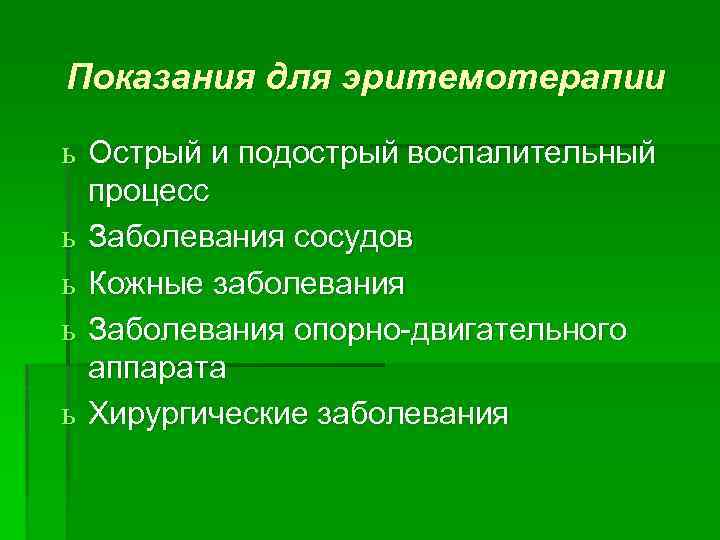 Показания для эритемотерапии

ь Острый и подострый воспалительный процесс
ь Заболевания сосудов
ь Кожные заболевания
ь Заболевания опорно-двигательного аппарата
ь Хирургические заболевания